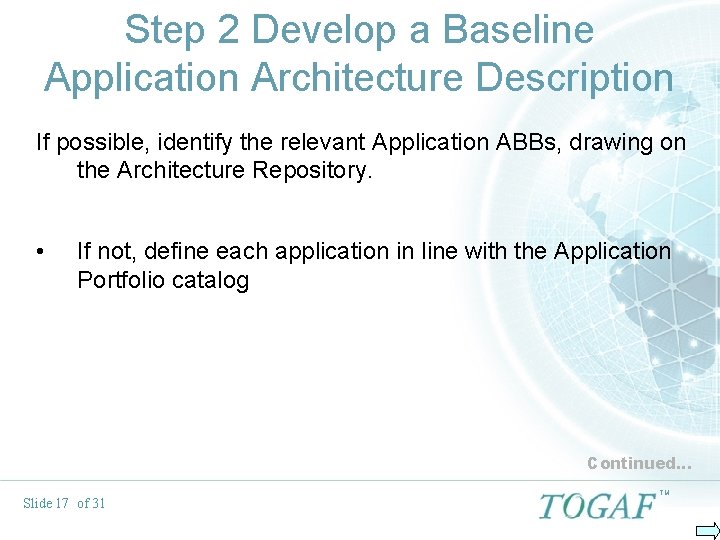 Step 2 Develop a Baseline Application Architecture Description

If possible, identify the relevant Application ABBs, drawing on the Architecture Repository.

• If not, define each application in line with the Application Portfolio catalog

Continued...

Slide 17 of 31

TOGAF™